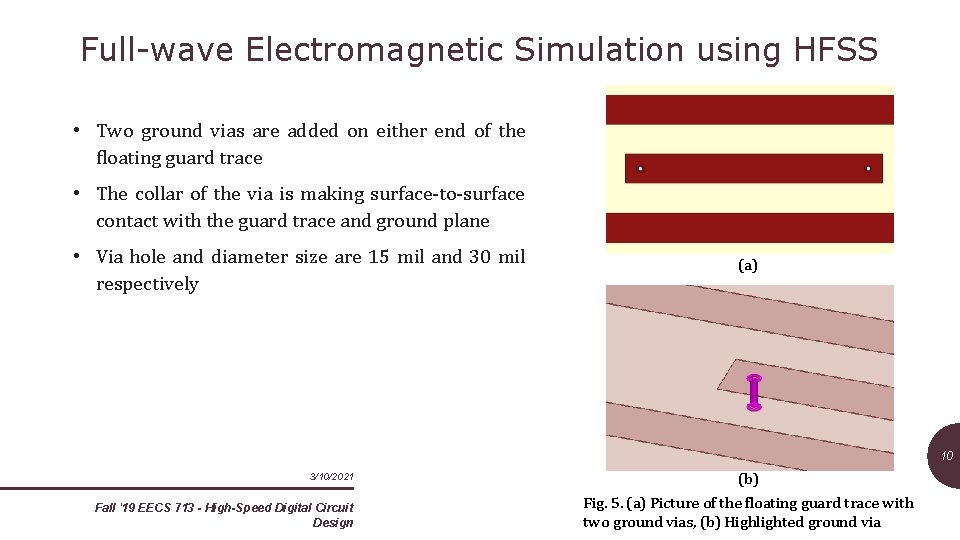 Full-wave Electromagnetic Simulation using HFSS

• Two ground vias are added on either end of the floating guard trace

• The collar of the via is making surface-to-surface contact with the guard trace and ground plane

• Via hole and diameter size are 15 mil and 30 mil respectively

(a)

(b)

Fig. 5. (a) Picture of the floating guard trace with two ground vias, (b) Highlighted ground via

3/10/2021

Fall '19 EECS 713 - High-Speed Digital Circuit Design

10